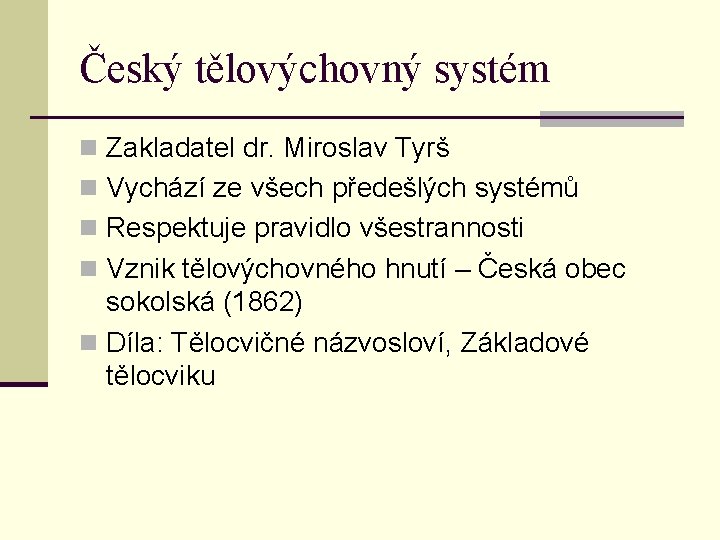 Český tělovýchovný systém

Zakladatel dr. Miroslav Tyrš

Vychází ze všech předešlých systémů

Respektuje pravidlo všestrannosti

Vznik tělovýchovného hnutí – Česká obec sokolská (1862)

Díla: Tělocvičné názvosloví, Základové tělocviku